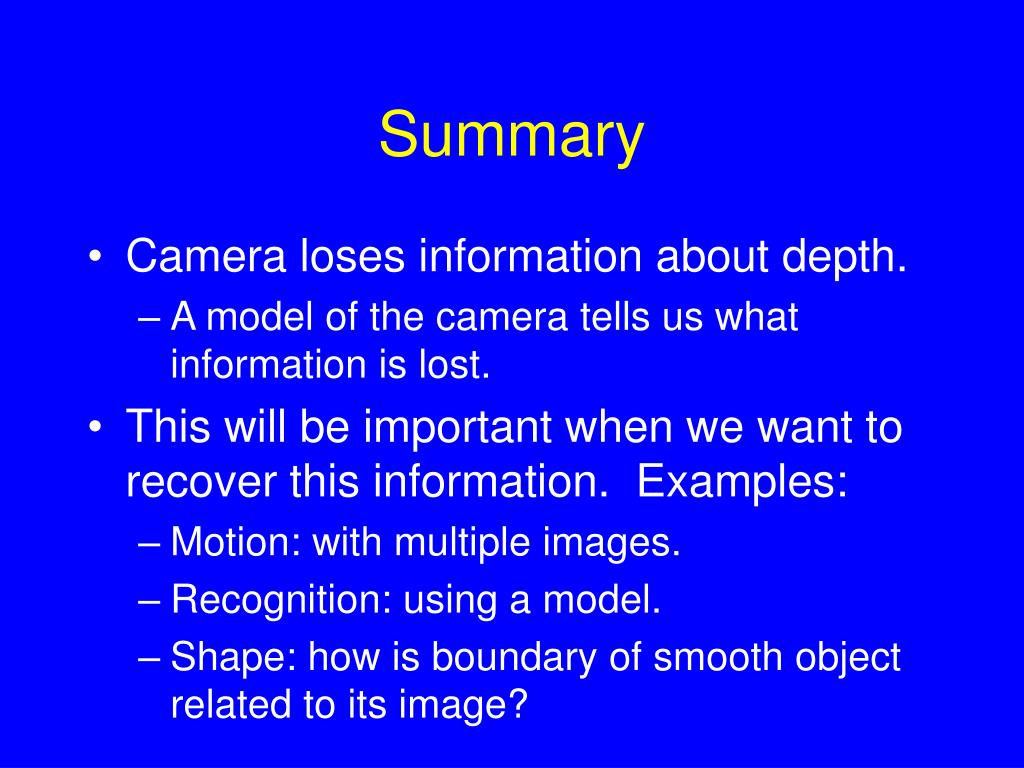 Summary

• Camera loses information about depth.
– A model of the camera tells us what information is lost.
• This will be important when we want to recover this information. Examples:
– Motion: with multiple images.
– Recognition: using a model.
– Shape: how is boundary of smooth object related to its image?